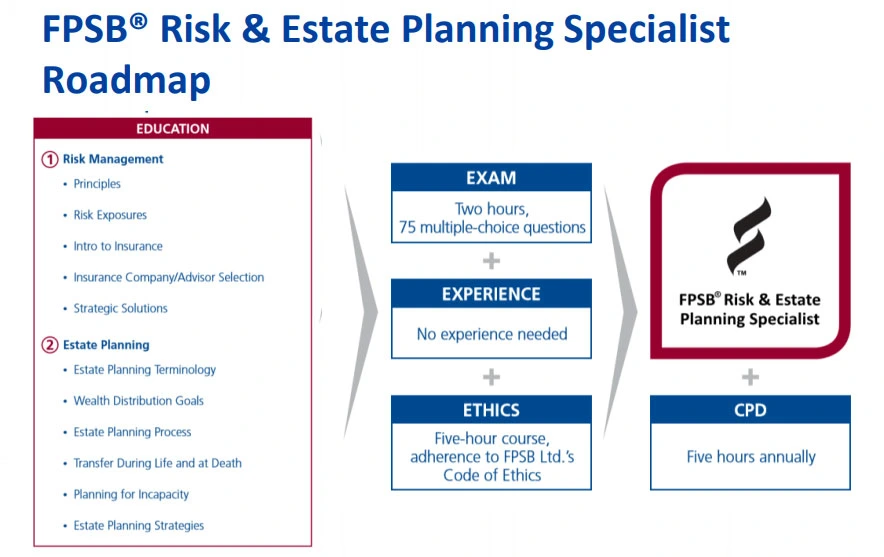 FPSB® Risk & Estate Planning Specialist Roadmap

EDUCATION

① Risk Management
• Principles
• Risk Exposures
• Intro to Insurance
• Insurance Company/Advisor Selection
• Strategic Solutions

② Estate Planning
• Estate Planning Terminology
• Wealth Distribution Goals
• Estate Planning Process
• Transfer During Life and at Death
• Planning for Incapacity
• Estate Planning Strategies

EXAM
Two hours, 75 multiple-choice questions

+

EXPERIENCE
No experience needed

+

ETHICS
Five-hour course, adherence to FPSB Ltd.'s Code of Ethics

TM
FPSB® Risk & Estate Planning Specialist

+

CPD
Five hours annually